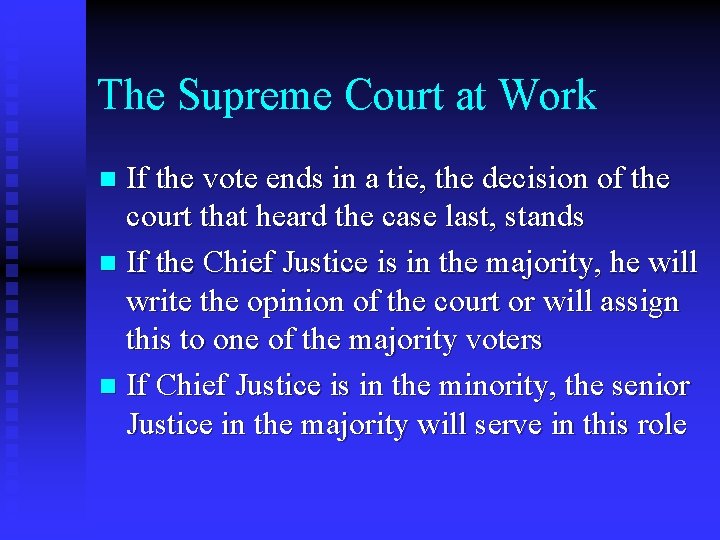 The Supreme Court at Work

- If the vote ends in a tie, the decision of the court that heard the case last, stands
- If the Chief Justice is in the majority, he will write the opinion of the court or will assign this to one of the majority voters
- If Chief Justice is in the minority, the senior Justice in the majority will serve in this role